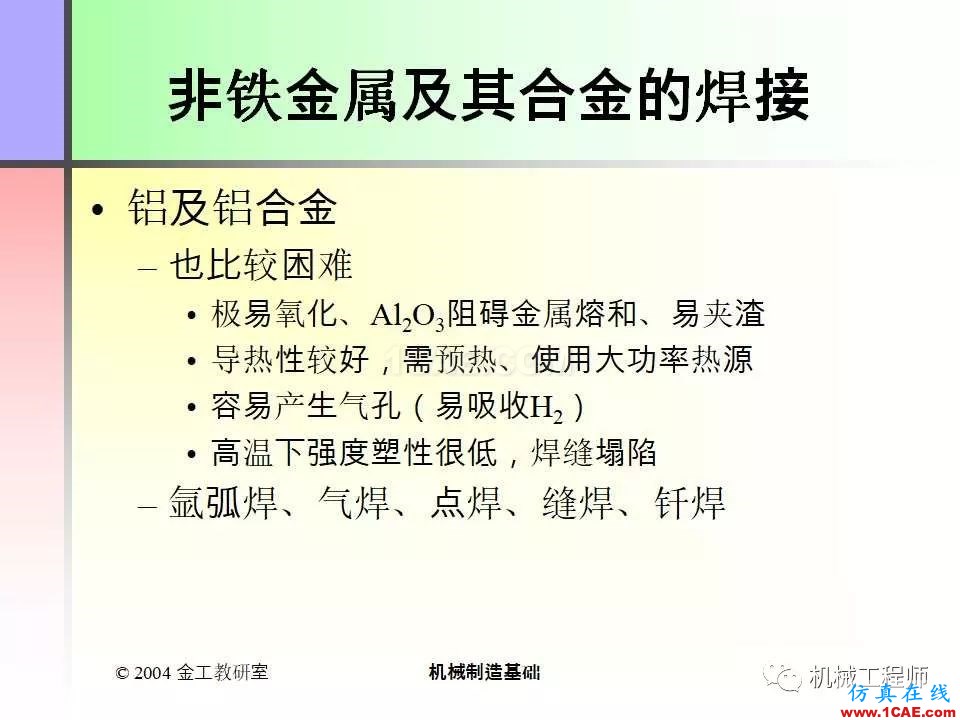 非铁金属及其合金的焊接

• 铝及铝合金
– 也比较困难
• 极易氧化、$Al_2O_3$阻碍金属熔和、易夹渣
• 导热性较好，需预热、使用大功率热源
• 容易产生气孔（易吸收$H_2$）
• 高温下强度塑性很低，焊缝塌陷
– 氩弧焊、气焊、点焊、缝焊、钎焊

© 2004 金工教研室　机械制造基础

机械工程师
仿真在线
www.1CAE.com